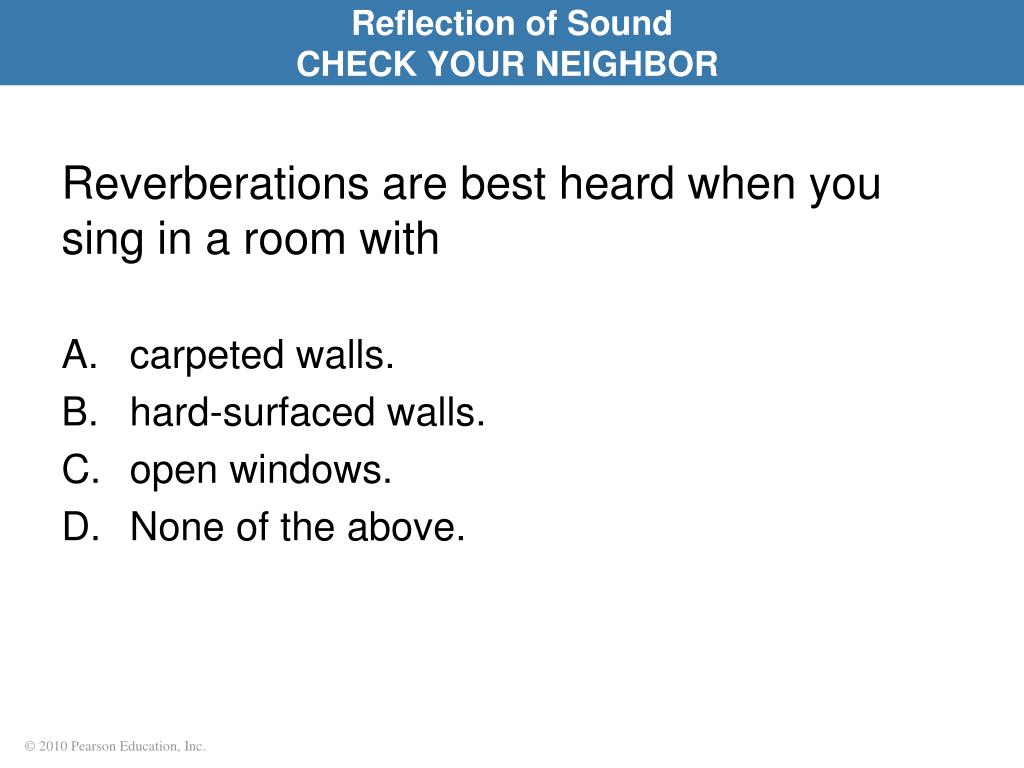 Reflection of Sound
CHECK YOUR NEIGHBOR

Reverberations are best heard when you sing in a room with

A. carpeted walls.
B. hard-surfaced walls.
C. open windows.
D. None of the above.

© 2010 Pearson Education, Inc.